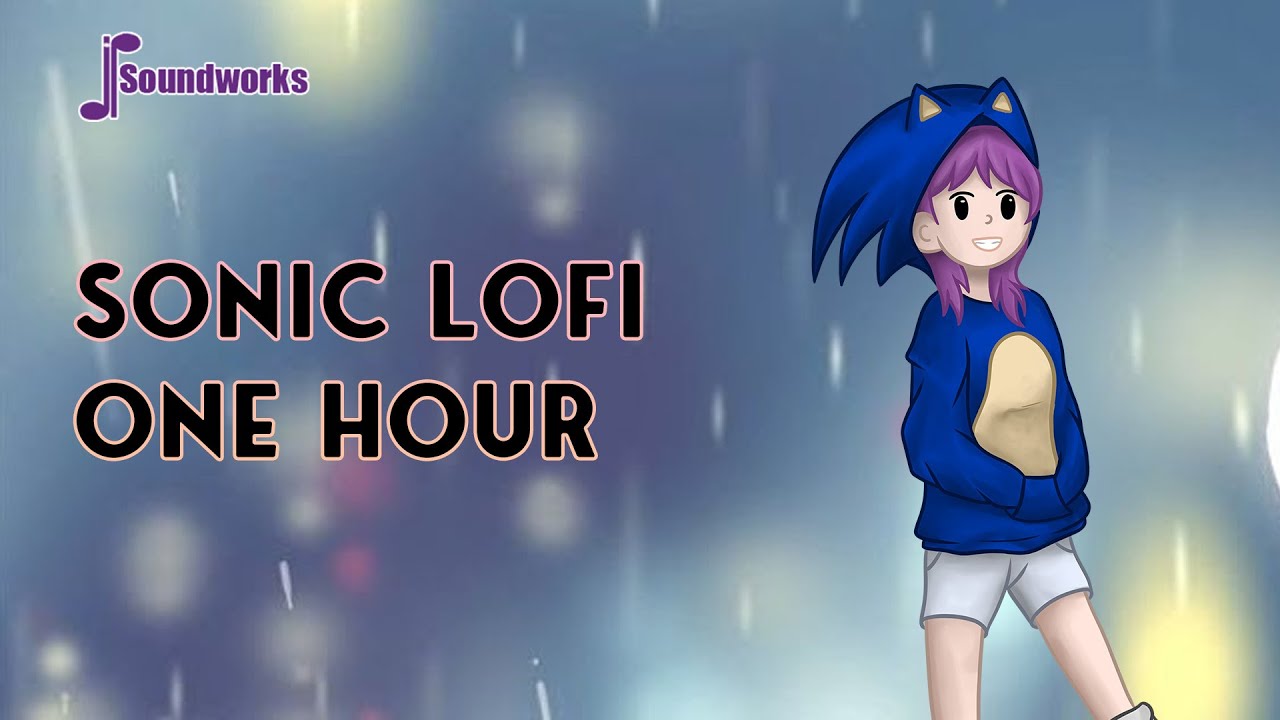 Soundworks

SONIC LOFI
ONE HOUR